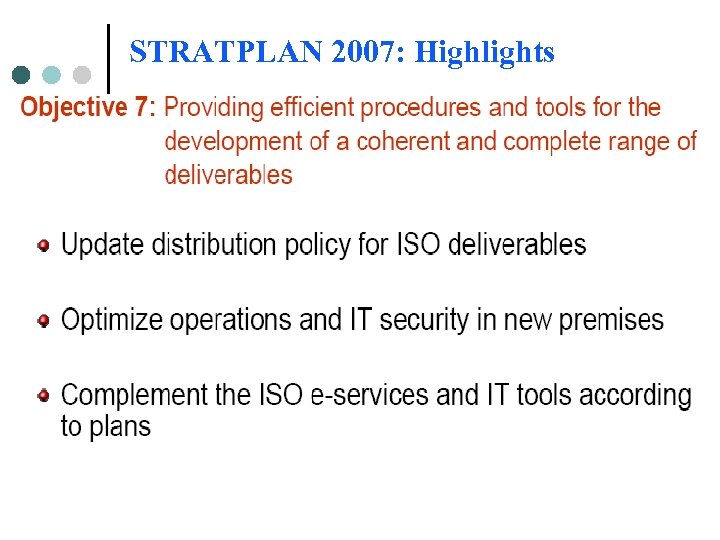 STRATPLAN 2007: Highlights

Objective 7: Providing efficient procedures and tools for the development of a coherent and complete range of deliverables

Update distribution policy for ISO deliverables

Optimize operations and IT security in new premises

Complement the ISO e-services and IT tools according to plans